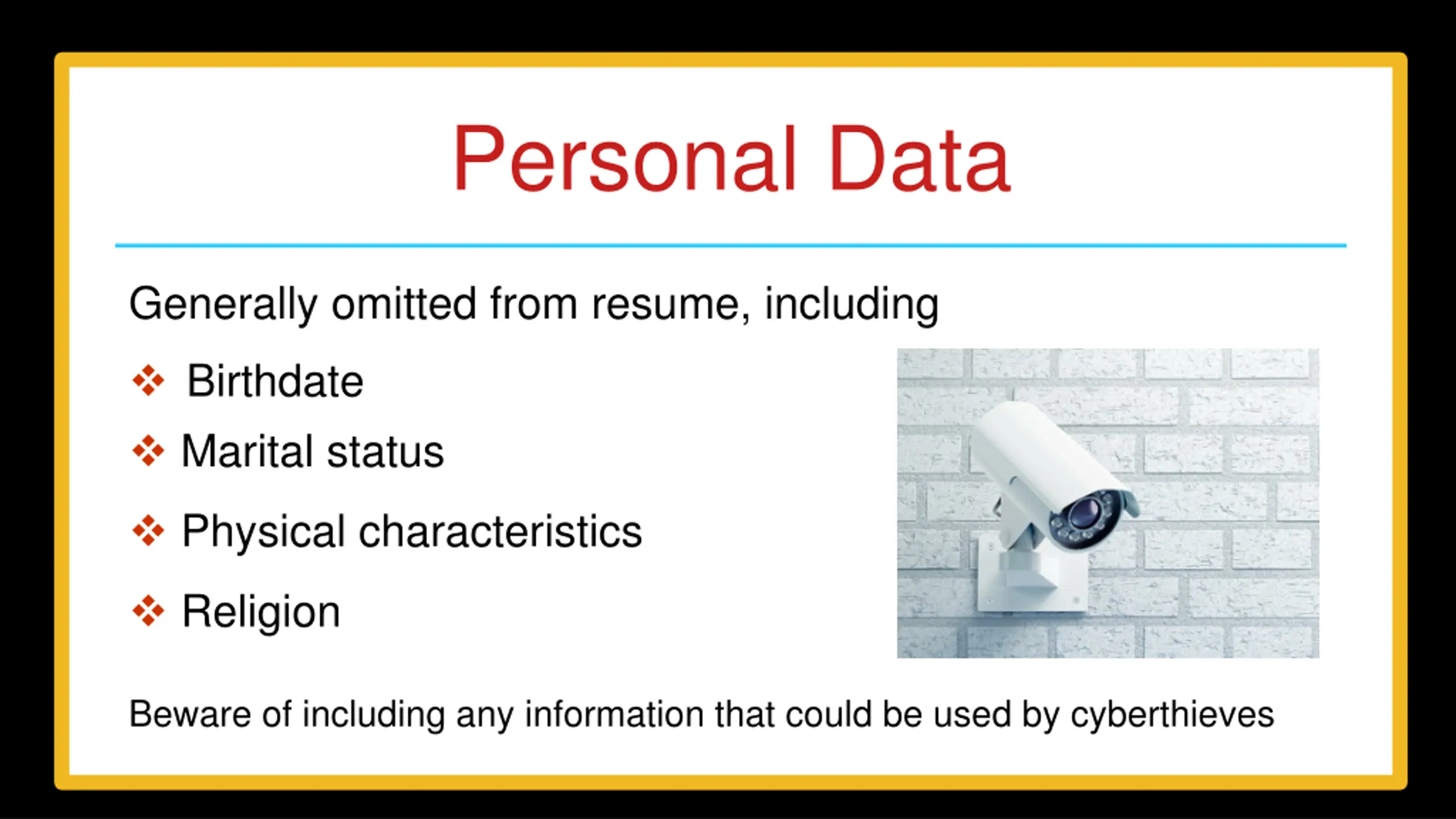 Personal Data

Generally omitted from resume, including

❖ Birthdate
❖ Marital status
❖ Physical characteristics
❖ Religion

Beware of including any information that could be used by cyberthieves